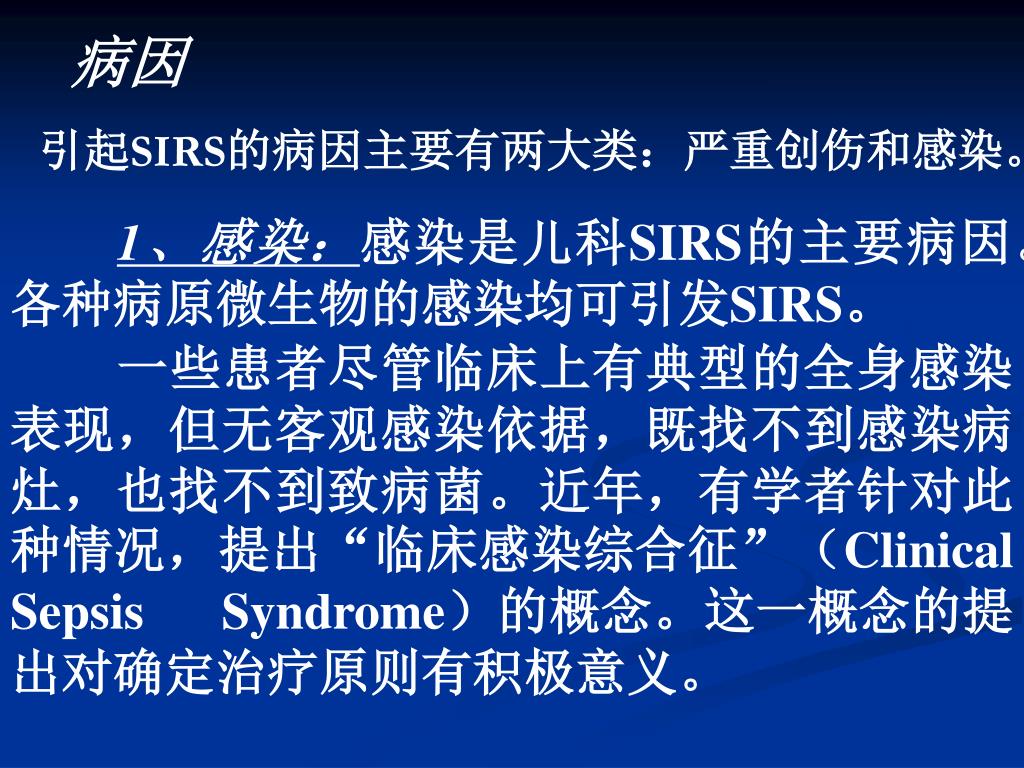 病因

引起SIRS的病因主要有两大类：严重创伤和感染。

1、感染：感染是儿科SIRS的主要病因。各种病原微生物的感染均可引发SIRS。

一些患者尽管临床上有典型的全身感染表现，但无客观感染依据，既找不到感染病灶，也找不到致病菌。近年，有学者针对此种情况，提出“临床感染综合征”（Clinical Sepsis Syndrome）的概念。这一概念的提出对确定治疗原则有积极意义。